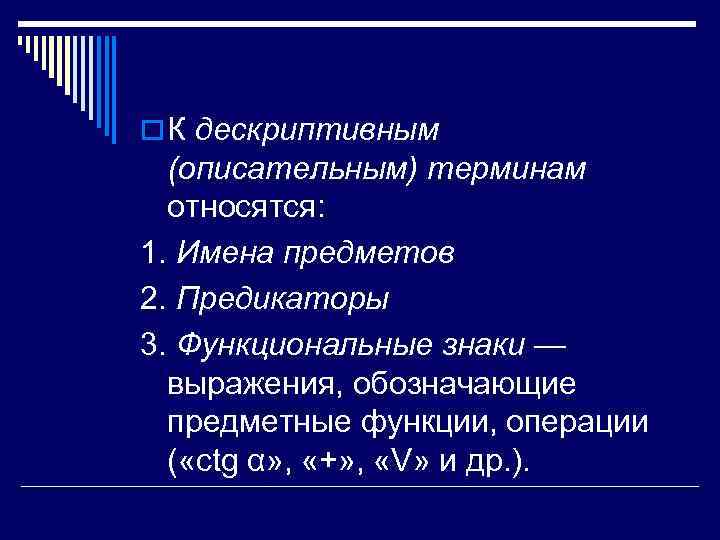 К дескриптивным (описательным) терминам относятся:

1. Имена предметов

2. Предикаторы

3. Функциональные знаки — выражения, обозначающие предметные функции, операции («ctg α», «+», «V» и др.).